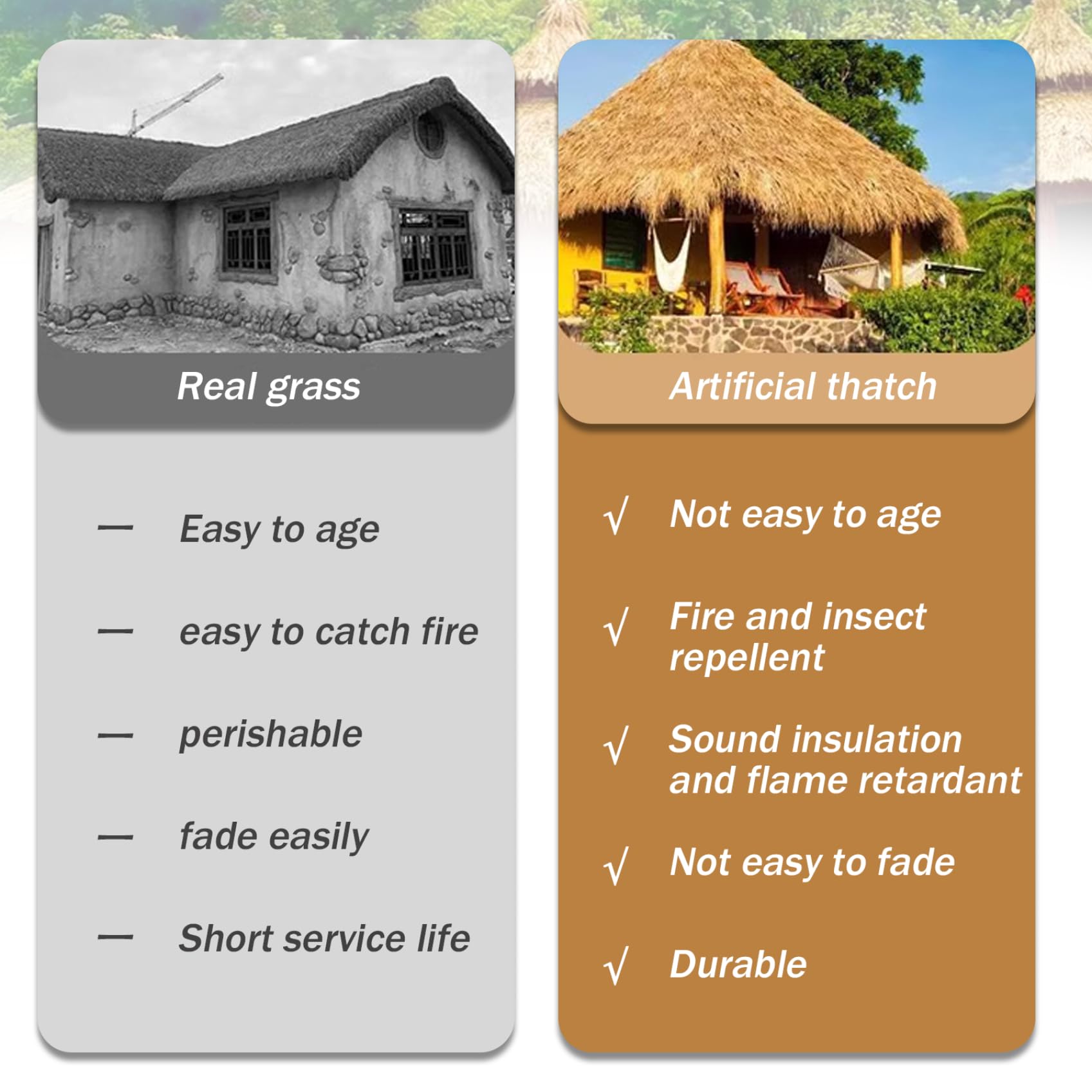 Real grass

— Easy to age

— easy to catch fire

— perishable

— fade easily

— Short service life

Artificial thatch

√ Not easy to age

√ Fire and insect repellent

√ Sound insulation and flame retardant

√ Not easy to fade

√ Durable